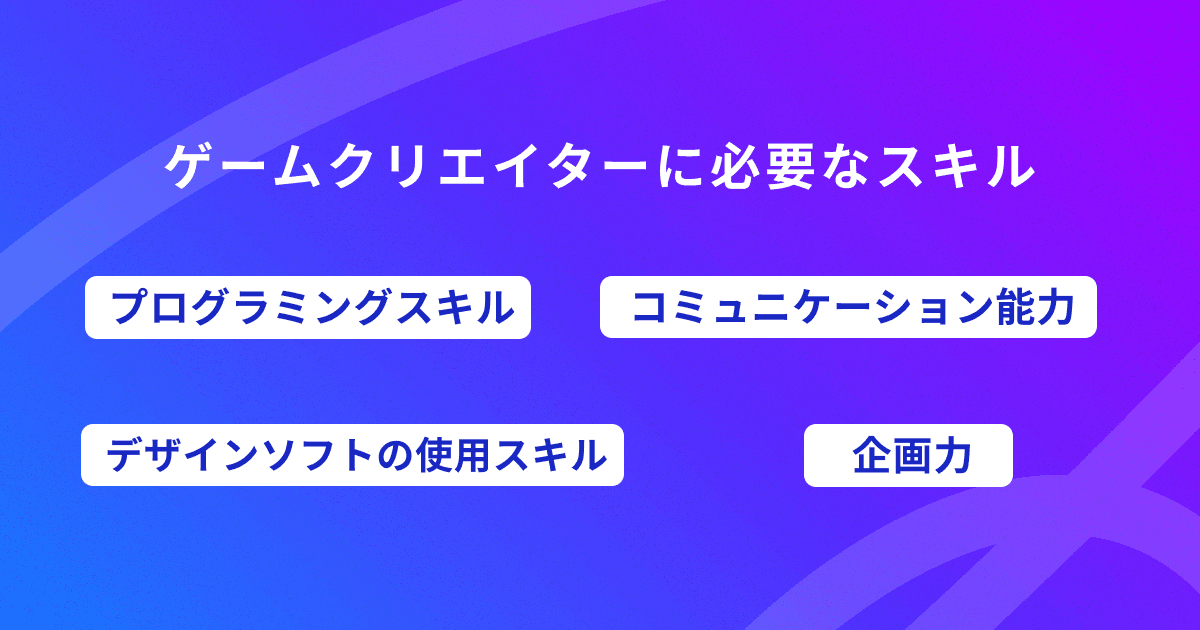 ゲームクリエイターに必要なスキル

プログラミングスキル

コミュニケーション能力

デザインソフトの使用スキル

企画力